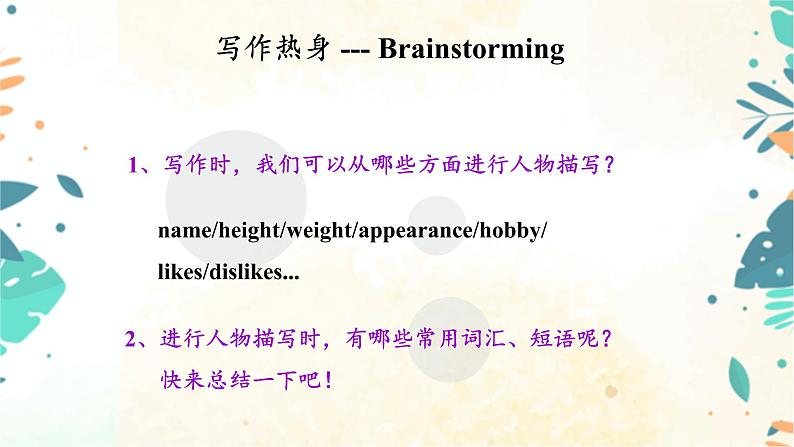 写作热身 --- Brainstorming

1、写作时，我们可以从哪些方面进行人物描写？

name/height/weight/appearance/hobby/likes/dislikes...

2、进行人物描写时，有哪些常用词汇、短语呢？快来总结一下吧！